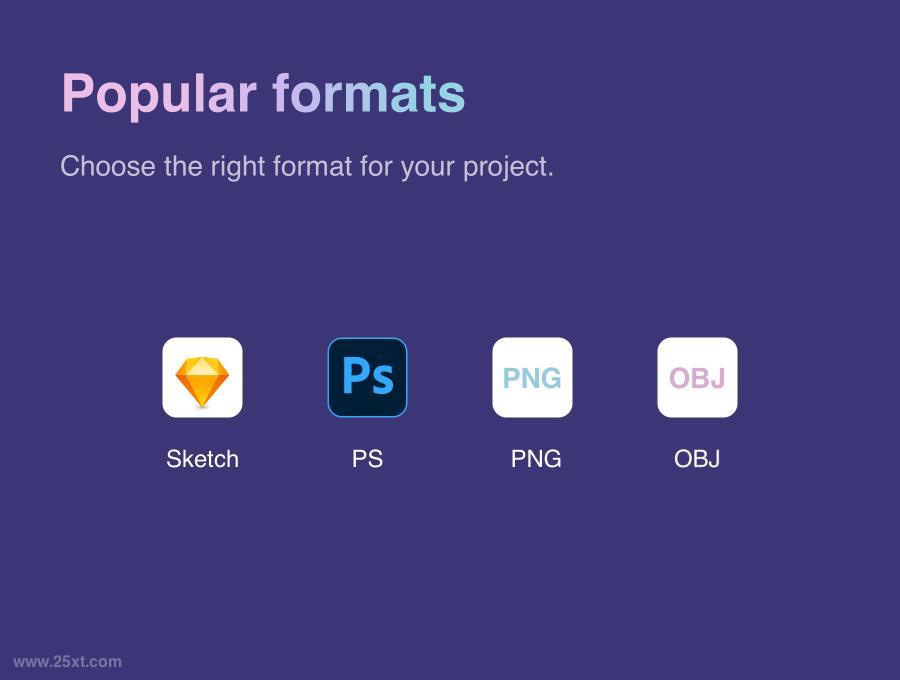 Popular formats

Choose the right format for your project.

Ps

PNG

OBJ

Sketch

PS

PNG

OBJ

www.25xt.com